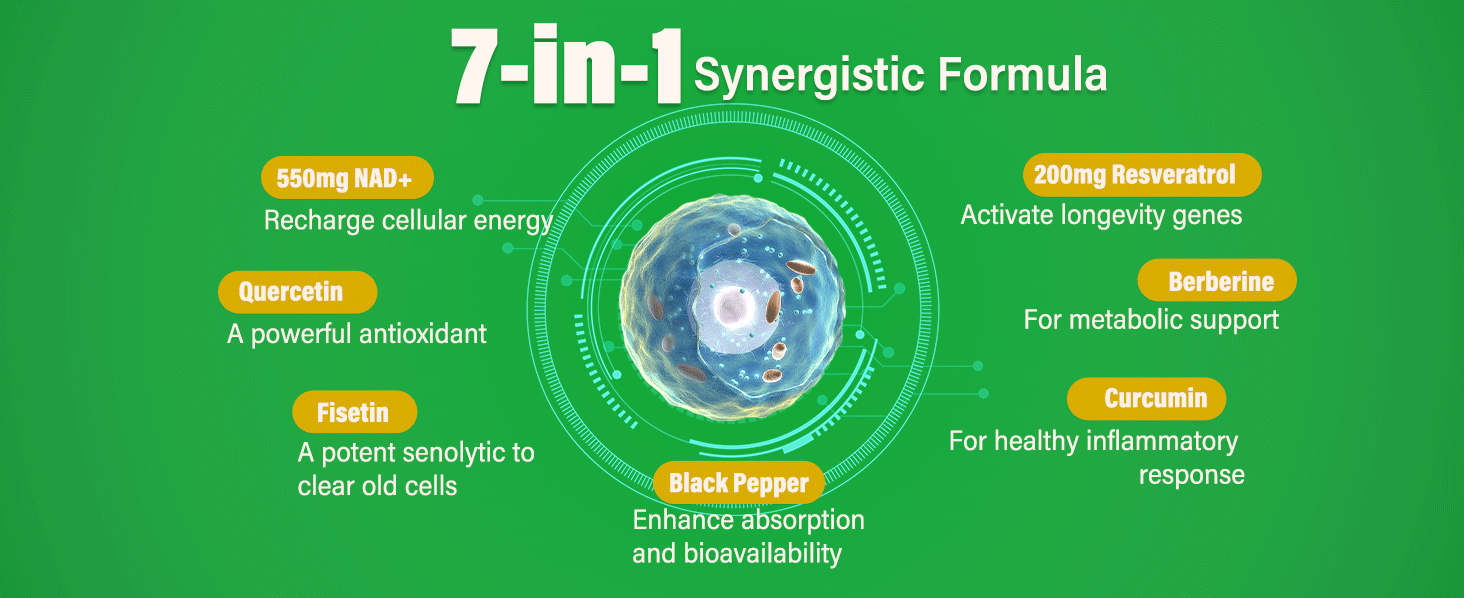 7-in-1 Synergistic Formula

550mg NAD+
Recharge cellular energy

Quercetin
A powerful antioxidant

Fisetin
A potent senolytic to clear old cells

Black Pepper
Enhance absorption and bioavailability

200mg Resveratrol
Activate longevity genes

Berberine
For metabolic support

Curcumin
For healthy inflammatory response